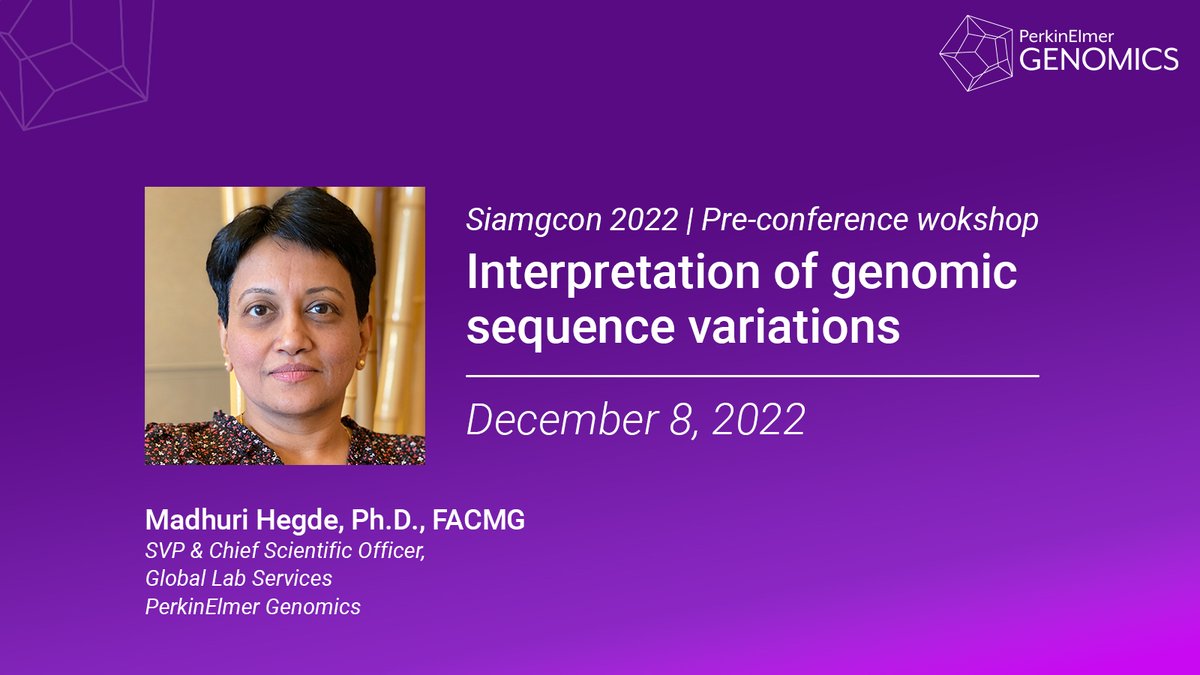 PerkinElmer
GENOMICS

Siamgcon 2022 | Pre-conference wokshop

Interpretation of genomic sequence variations

December 8, 2022

Madhuri Hegde, Ph.D., FACMG
SVP & Chief Scientific Officer,
Global Lab Services
PerkinElmer Genomics